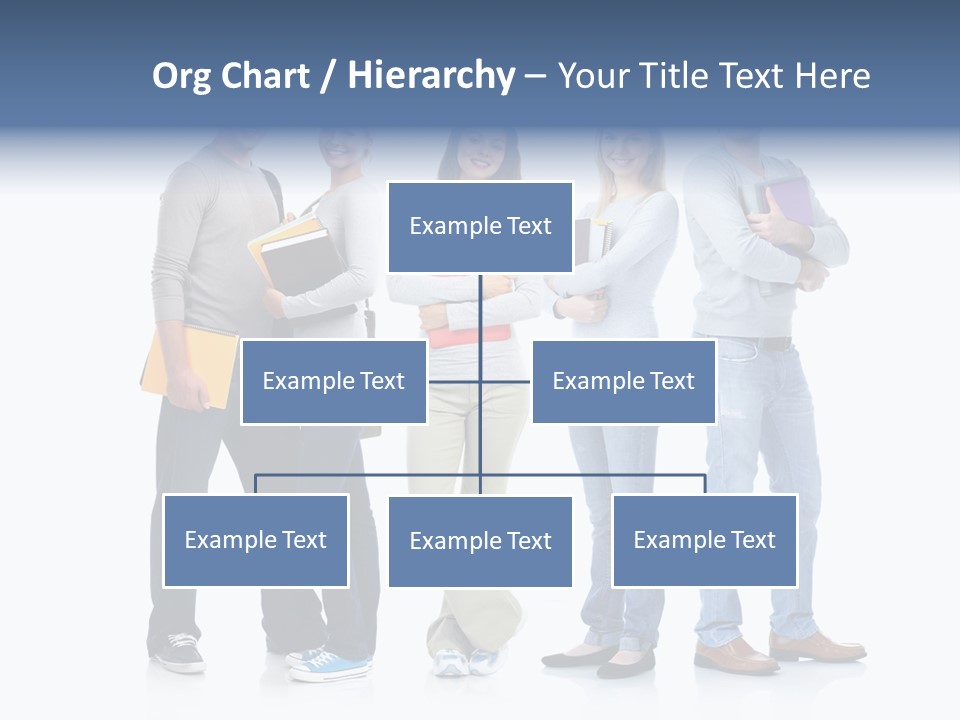 Org Chart / Hierarchy – Your Title Text Here

Example Text

Example Text

Example Text

Example Text

Example Text

Example Text